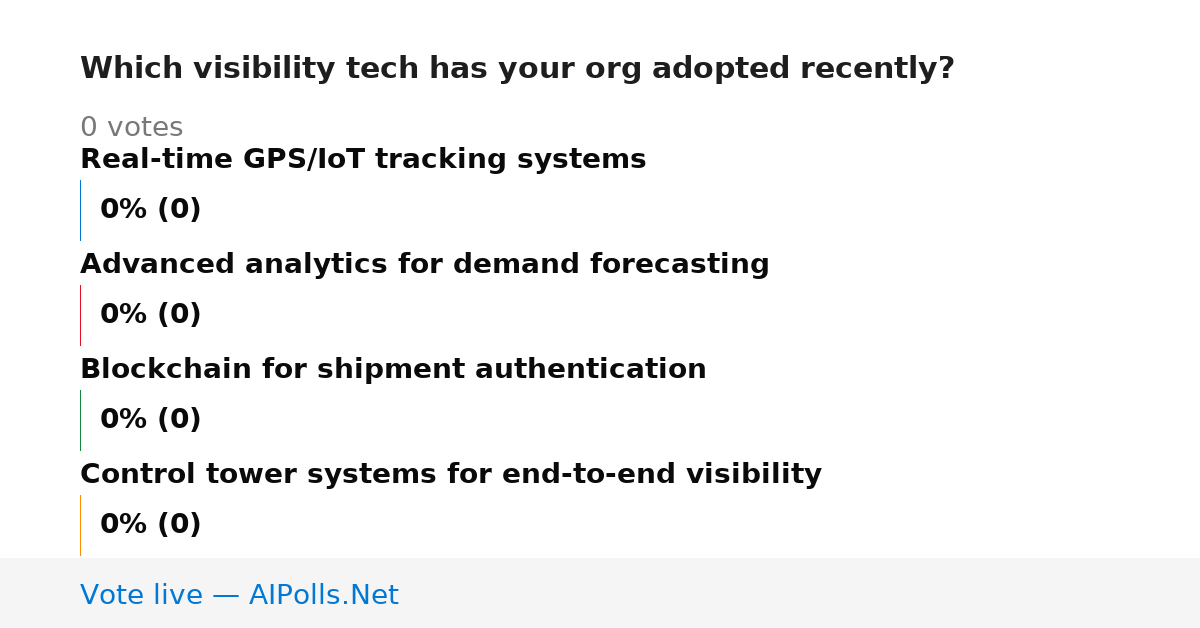 Which visibility tech has your org adopted recently?

0 votes

Real-time GPS/IoT tracking systems

0% (0)

Advanced analytics for demand forecasting

0% (0)

Blockchain for shipment authentication

0% (0)

Control tower systems for end-to-end visibility

0% (0)

Vote live — AIPolls.Net